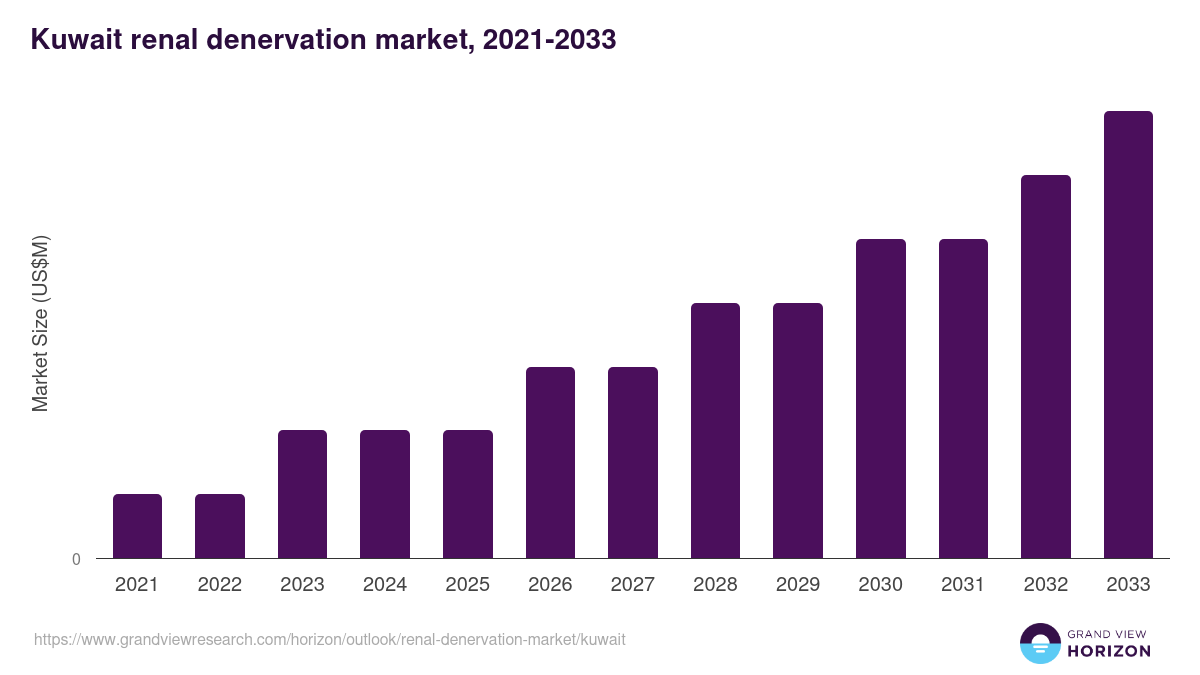 Kuwait renal denervation market, 2021-2033

Market Size (US$M)

0

2021
2022
2023
2024
2025
2026
2027
2028
2029
2030
2031
2032
2033

https://www.grandviewresearch.com/horizon/outlook/renal-denervation-market/kuwait

GRAND VIEW
HORIZON